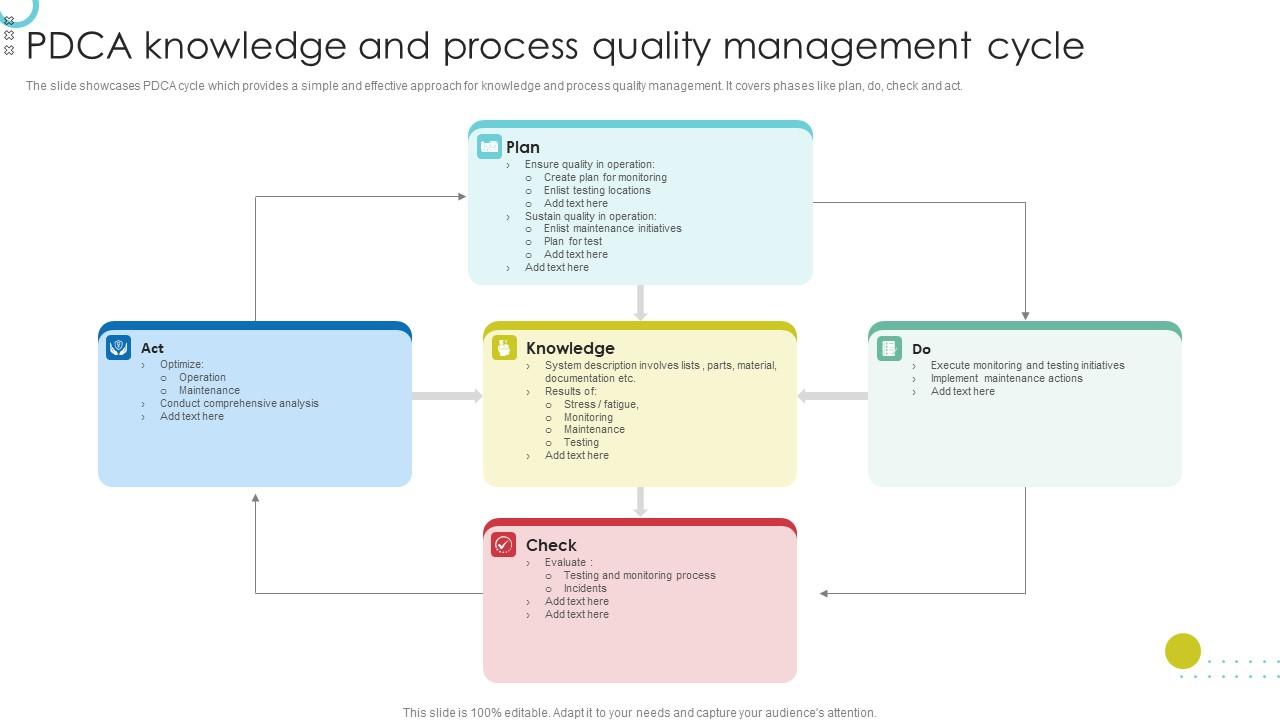 PDCA knowledge and process quality management cycle

The slide showcases PDCA cycle which provides a simple and effective approach for knowledge and process quality management. It covers phases like plan, do, check and act.

Plan
› Ensure quality in operation:
o Create plan for monitoring
o Enlist testing locations
o Add text here
› Sustain quality in operation:
o Enlist maintenance initiatives
o Plan for test
o Add text here
› Add text here

Act
› Optimize:
o Operation
o Maintenance
› Conduct comprehensive analysis
› Add text here

Knowledge
› System description involves lists , parts, material, documentation etc.
› Results of:
o Stress / fatigue,
o Monitoring
o Maintenance
o Testing
› Add text here

Do
› Execute monitoring and testing initiatives
› Implement maintenance actions
› Add text here

Check
› Evaluate :
o Testing and monitoring process
o Incidents
› Add text here
› Add text here

This slide is 100% editable. Adapt it to your needs and capture your audience's attention.